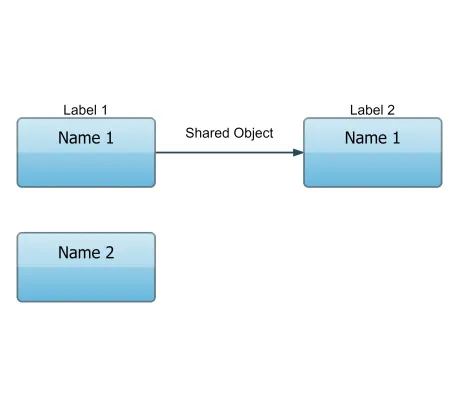 Label 1

Name 1

Shared Object

Label 2

Name 1

Name 2